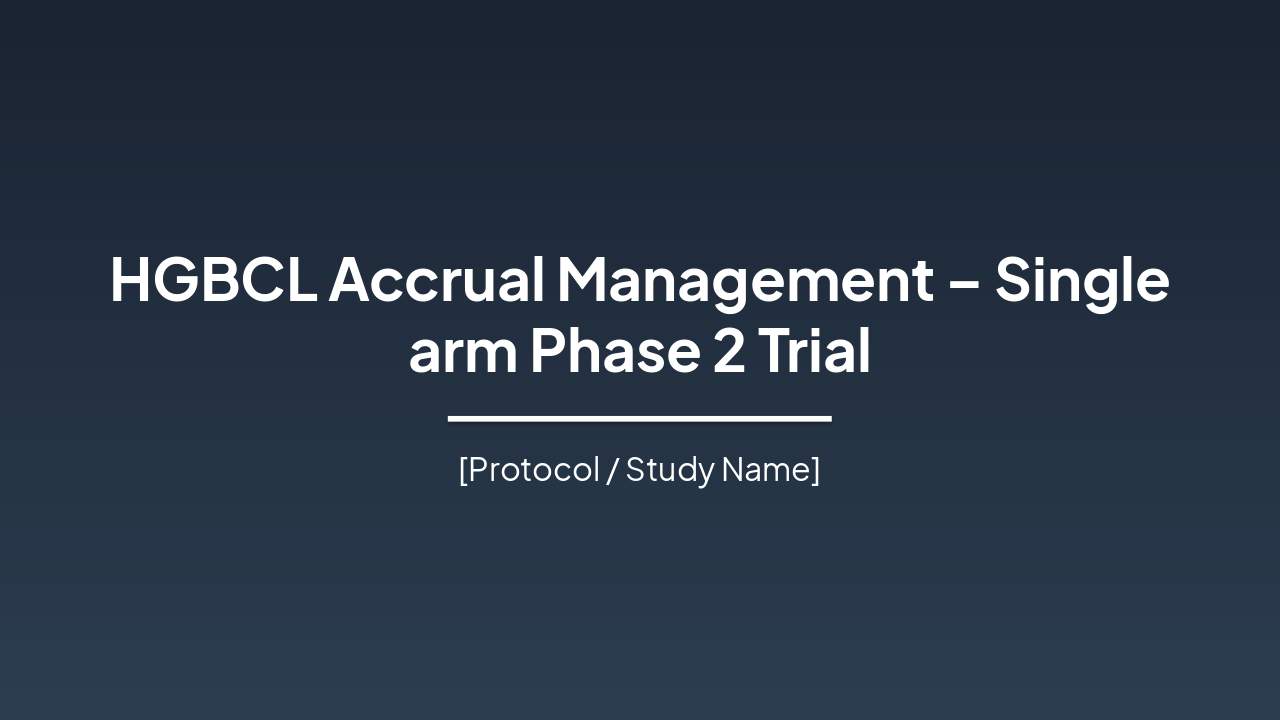 HGBCL Accrual Management – Single arm Phase 2 Trial

[Protocol / Study Name]